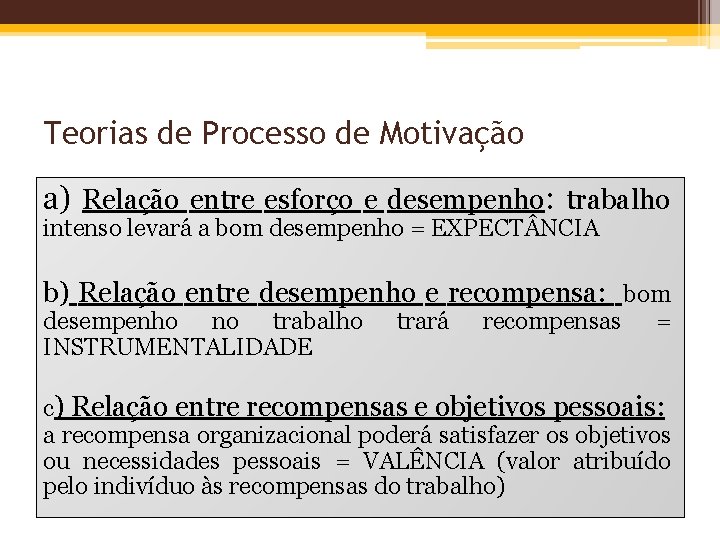 Teorias de Processo de Motivação

a) Relação entre esforço e desempenho: trabalho intenso levará a bom desempenho = EXPECTÂNCIA

b) Relação entre desempenho e recompensa: bom desempenho no trabalho trará recompensas = INSTRUMENTALIDADE

c) Relação entre recompensas e objetivos pessoais: a recompensa organizacional poderá satisfazer os objetivos ou necessidades pessoais = VALÊNCIA (valor atribuído pelo indivíduo às recompensas do trabalho)